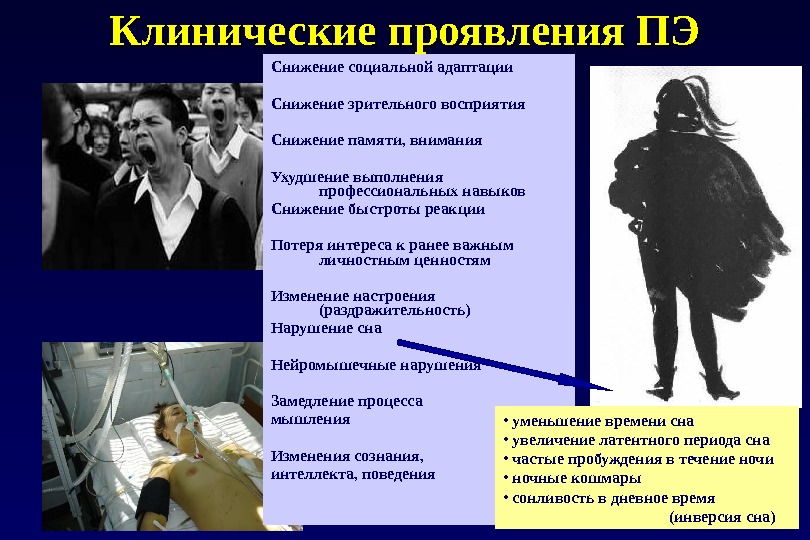 Клинические проявления ПЭ

Снижение социальной адаптации

Снижение зрительного восприятия

Снижение памяти, внимания

Ухудшение выполнения профессиональных навыков

Снижение быстроты реакции

Потеря интереса к ранее важным личностным ценностям

Изменение настроения (раздражительность)

Нарушение сна

Нейромышечные нарушения

Замедление процесса мышления

Изменения сознания, интеллекта, поведения

• уменьшение времени сна
• увеличение латентного периода сна
• частые пробуждения в течение ночи
• ночные кошмары
• сонливость в дневное время (инверсия сна)